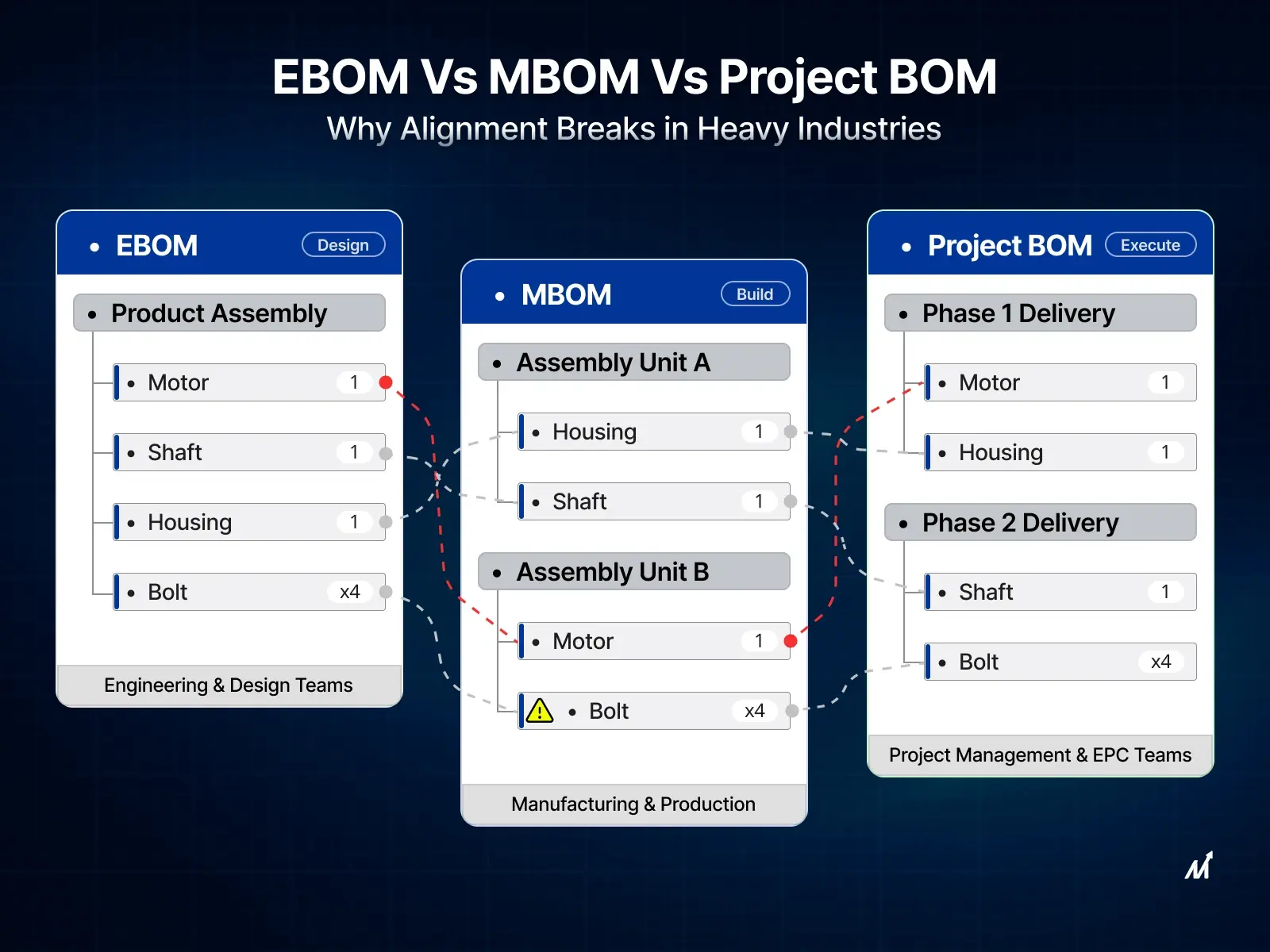 EBOM Vs MBOM Vs Project BOM

Why Alignment Breaks in Heavy Industries

• EBOM Design

• Product Assembly

• Motor 1

• Shaft 1

• Housing 1

• Bolt x4

Engineering & Design Teams

• MBOM Build

• Assembly Unit A

• Housing 1

• Shaft 1

• Assembly Unit B

• Motor 1

• Bolt x4

Manufacturing & Production

• Project BOM Execute

• Phase 1 Delivery

• Motor 1

• Housing 1

• Phase 2 Delivery

• Shaft 1

• Bolt x4

Project Management & EPC Teams